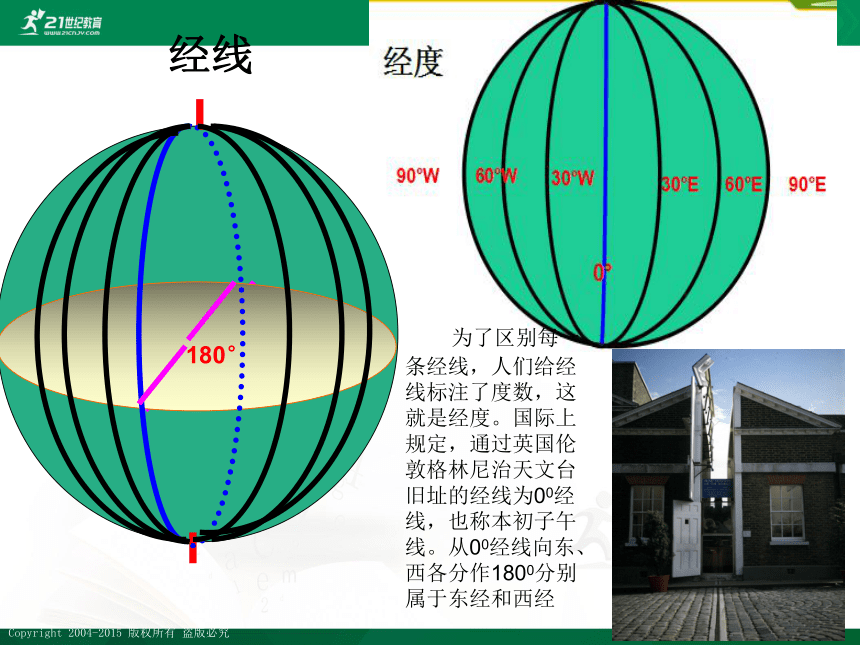 21世纪教育
www.21cnjy.com

经线

180°

经度

90°W 60°W 30°W 30°E 60°E 90°E

0°

为了区别每条经线，人们给经线标注了度数，这就是经度。国际上规定，通过英国伦敦格林尼治天文台旧址的经线为$0^0$经线，也称本初子午线。从$0^0$经线向东、西各分作$180^0$分别属于东经和西经

Copyright 2004-2015 版权所有 盗版必究